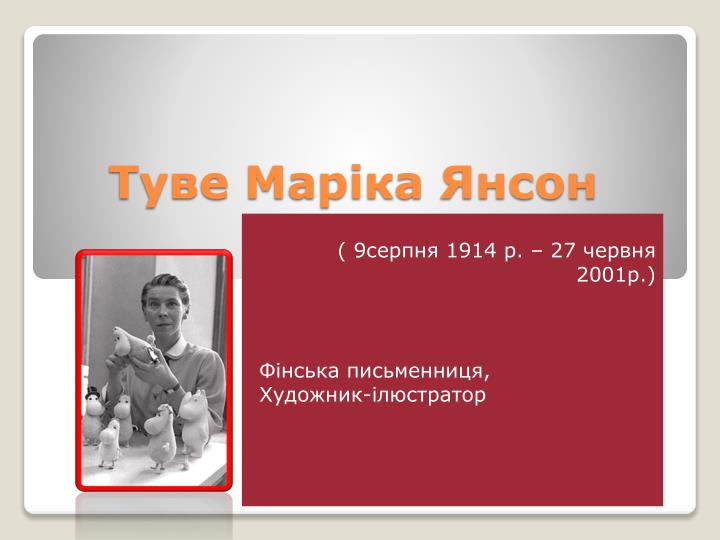 Туве Маріка Янсон

( 9серпня 1914 р. – 27 червня 2001р.)

Фінська письменниця,
Художник-ілюстратор